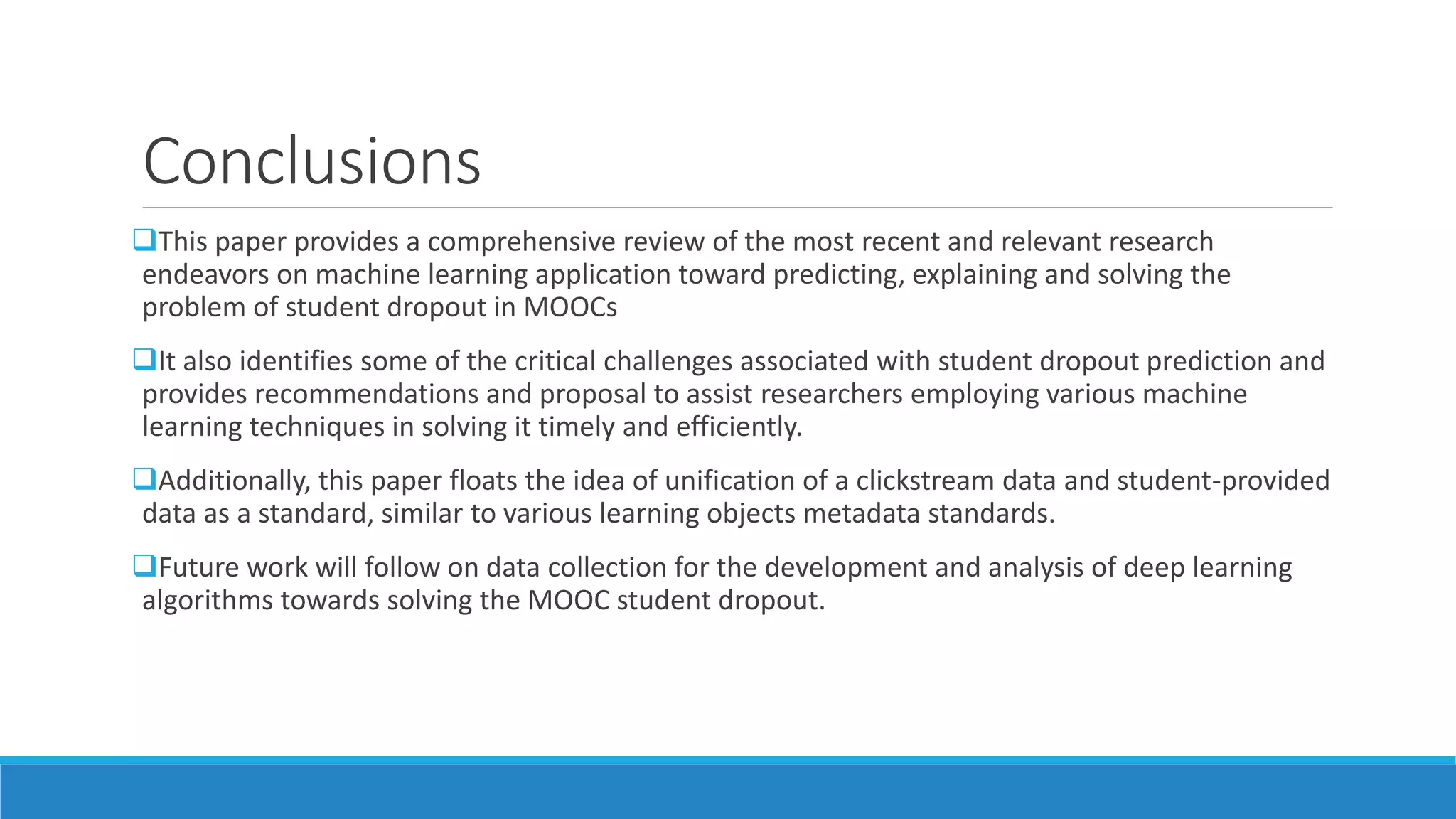 Conclusions

❑This paper provides a comprehensive review of the most recent and relevant research endeavors on machine learning application toward predicting, explaining and solving the problem of student dropout in MOOCs

❑It also identifies some of the critical challenges associated with student dropout prediction and provides recommendations and proposal to assist researchers employing various machine learning techniques in solving it timely and efficiently.

❑Additionally, this paper floats the idea of unification of a clickstream data and student-provided data as a standard, similar to various learning objects metadata standards.

❑Future work will follow on data collection for the development and analysis of deep learning algorithms towards solving the MOOC student dropout.